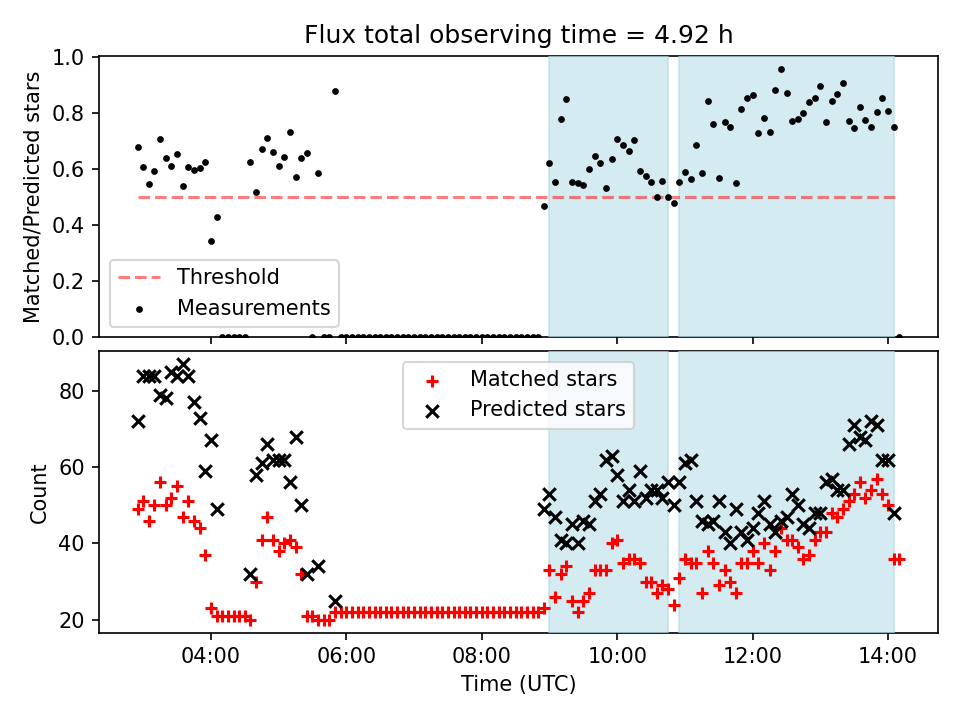 Flux total observing time = 4.92 h

Matched/Predicted stars

1.0
0.8
0.6
0.4
0.2
0.0

Threshold
Measurements

Count

80
60
40
20

Matched stars
Predicted stars

04:00
06:00
08:00
10:00
12:00
14:00

Time (UTC)